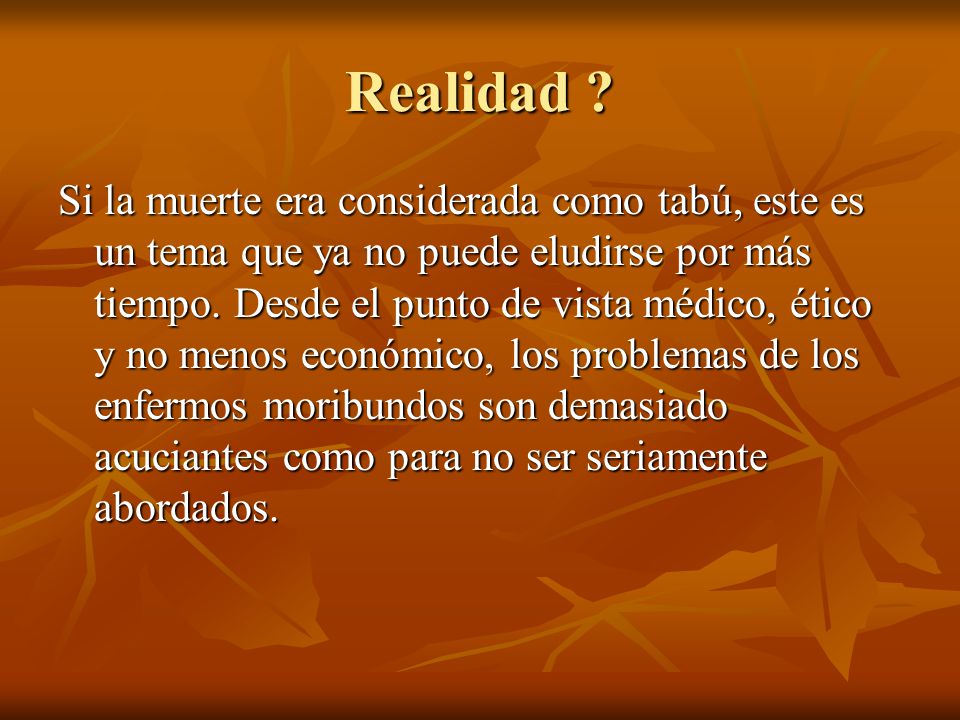 Realidad ?

Si la muerte era considerada como tabú, este es un tema que ya no puede eludirse por más tiempo. Desde el punto de vista médico, ético y no menos económico, los problemas de los enfermos moribundos son demasiado acuciantes como para no ser seriamente abordados.